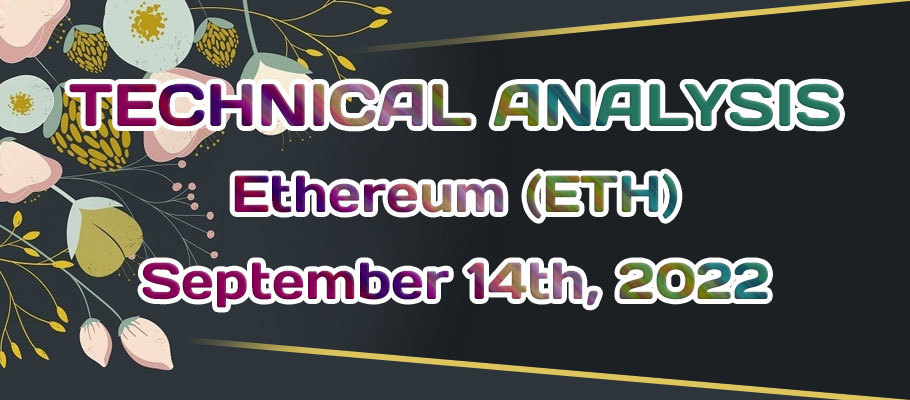 TECHNICAL ANALYSIS
Ethereum (ETH)
September 14th, 2022